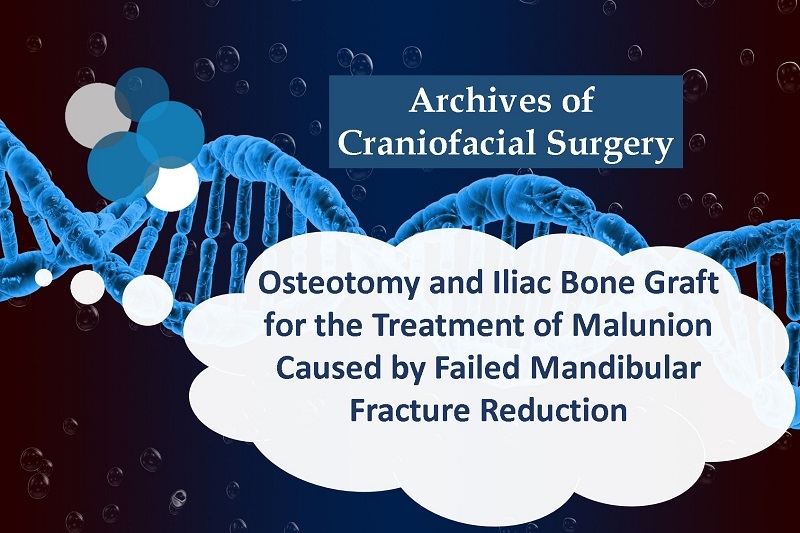 Archives of Craniofacial Surgery

Osteotomy and Iliac Bone Graft for the Treatment of Malunion Caused by Failed Mandibular Fracture Reduction